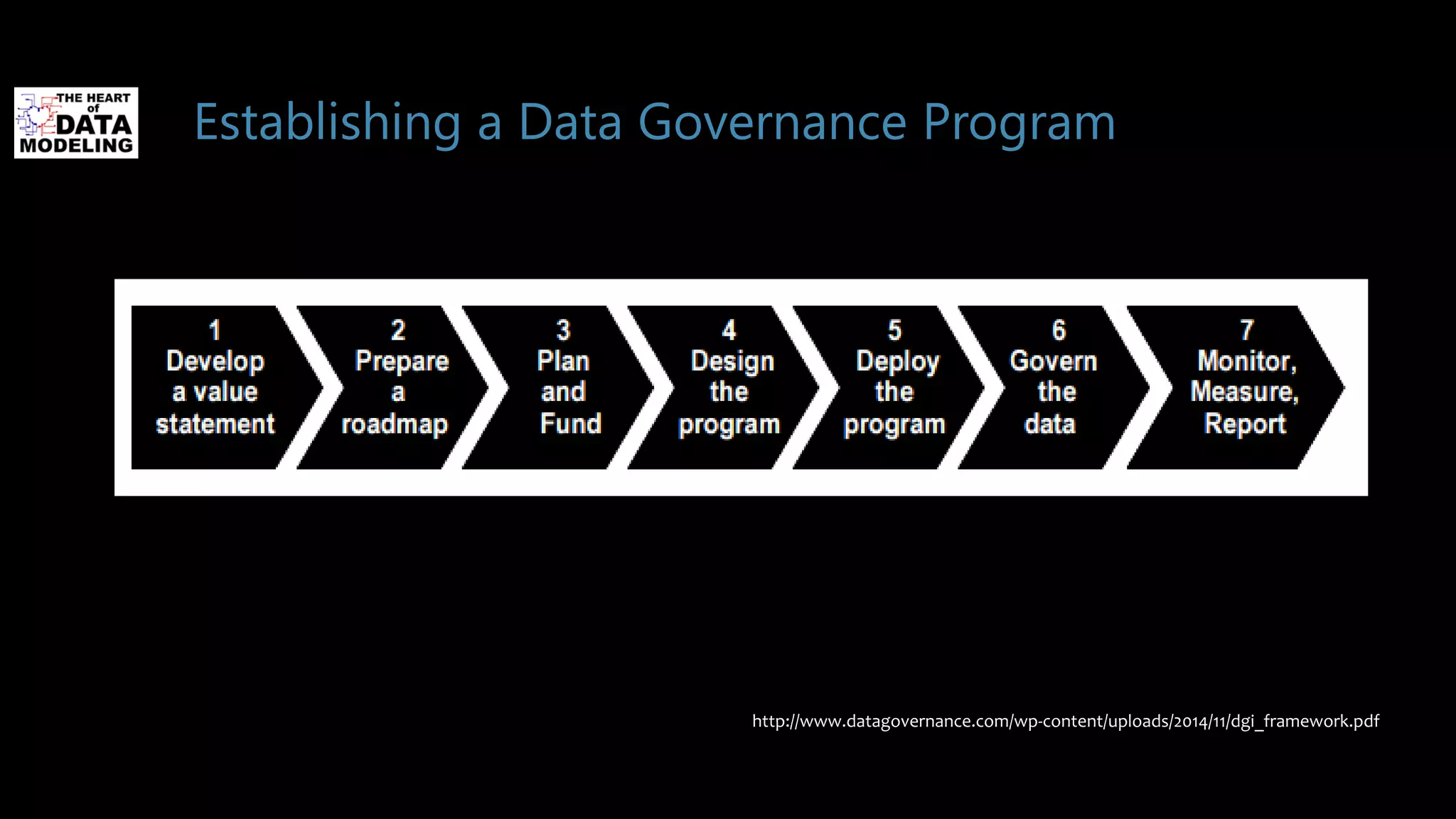 THE HEART of DATA MODELING

Establishing a Data Governance Program

1 Develop a value statement

2 Prepare a roadmap

3 Plan and Fund

4 Design the program

5 Deploy the program

6 Govern the data

7 Monitor, Measure, Report

http://www.datagovernance.com/wp-content/uploads/2014/11/dgi_framework.pdf